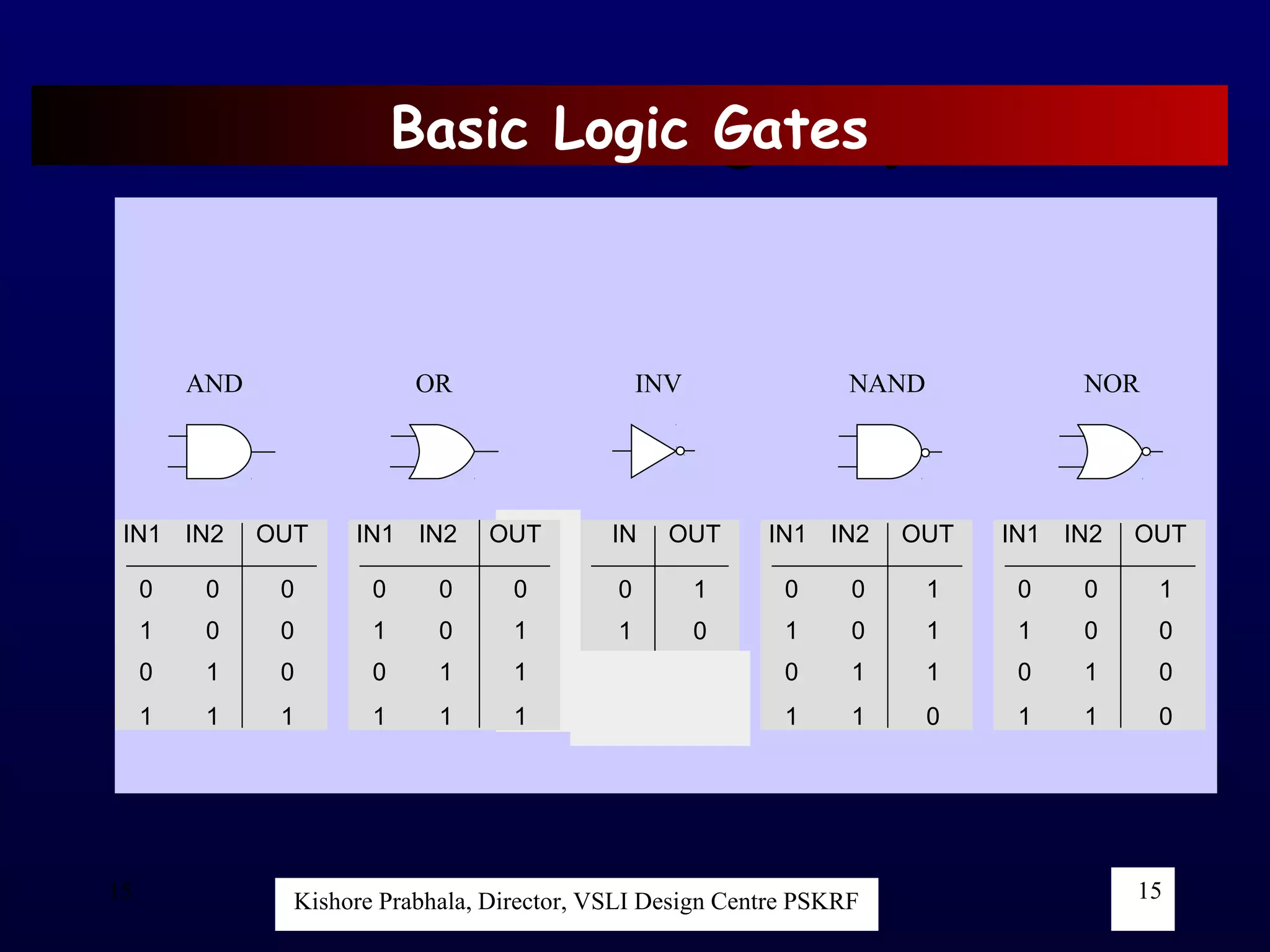 Basic Logic Gates

AND

| IN1 | IN2 | OUT |
|---|---|---|
| 0 | 0 | 0 |
| 1 | 0 | 0 |
| 0 | 1 | 0 |
| 1 | 1 | 1 |

OR

| IN1 | IN2 | OUT |
|---|---|---|
| 0 | 0 | 0 |
| 1 | 0 | 1 |
| 0 | 1 | 1 |
| 1 | 1 | 1 |

INV

| IN | OUT |
|---|---|
| 0 | 1 |
| 1 | 0 |

NAND

| IN1 | IN2 | OUT |
|---|---|---|
| 0 | 0 | 1 |
| 1 | 0 | 1 |
| 0 | 1 | 1 |
| 1 | 1 | 0 |

NOR

| IN1 | IN2 | OUT |
|---|---|---|
| 0 | 0 | 1 |
| 1 | 0 | 0 |
| 0 | 1 | 0 |
| 1 | 1 | 0 |

15

Kishore Prabhala, Director, VSLI Design Centre PSKRF

15